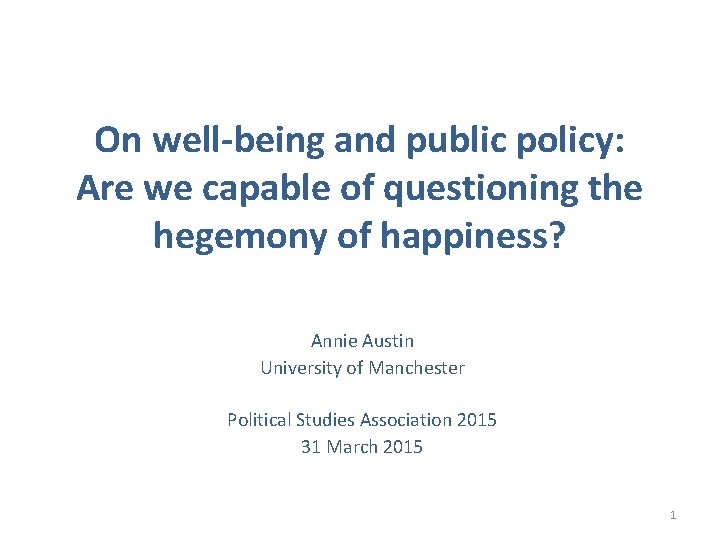 On well-being and public policy: Are we capable of questioning the hegemony of happiness?

Annie Austin
University of Manchester

Political Studies Association 2015
31 March 2015

1